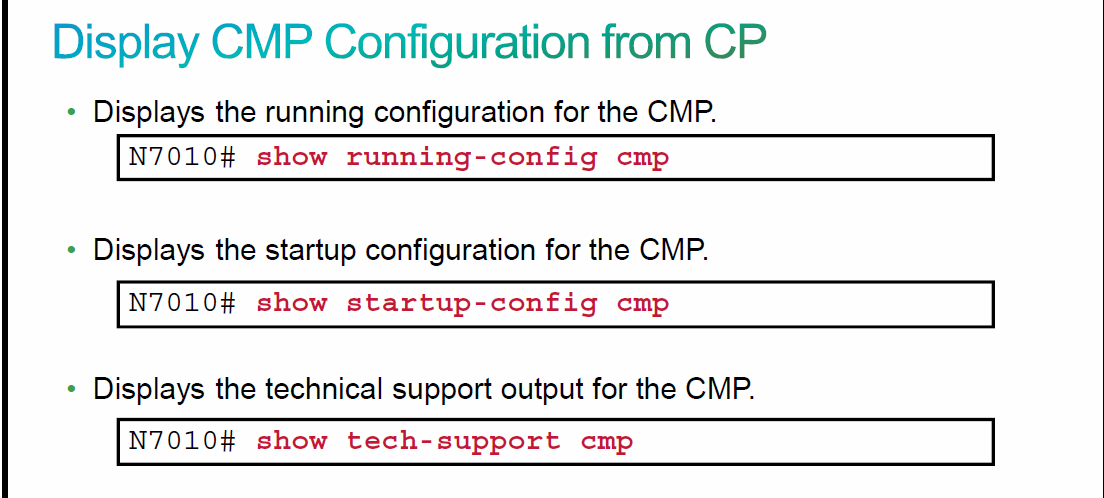 Display CMP Configuration from CP

• Displays the running configuration for the CMP.

N7010# show running-config cmp

• Displays the startup configuration for the CMP.

N7010# show startup-config cmp

• Displays the technical support output for the CMP.

N7010# show tech-support cmp